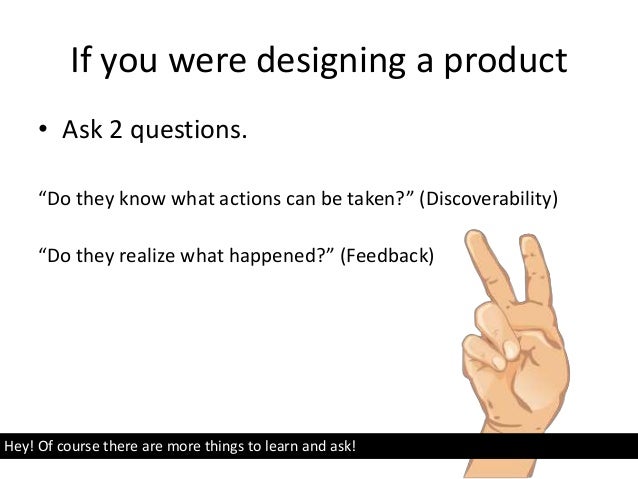 If you were designing a product

• Ask 2 questions.

“Do they know what actions can be taken?” (Discoverability)

“Do they realize what happened?” (Feedback)

Hey! Of course there are more things to learn and ask!